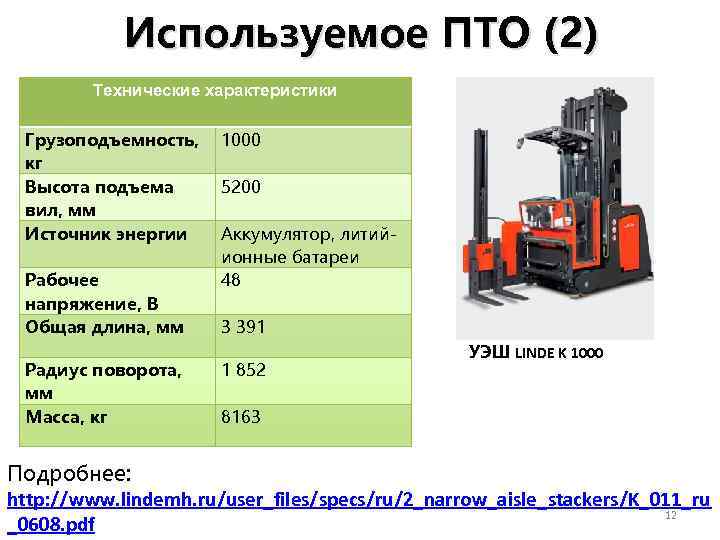 Используемое ПТО (2)

| Технические характеристики | |
|---|---|
| Грузоподъемность, кг | 1000 |
| Высота подъема вил, мм | 5200 |
| Источник энергии | Аккумулятор, литий-ионные батареи |
| Рабочее напряжение, В | 48 |
| Общая длина, мм | 3 391 |
| Радиус поворота, мм | 1 852 |
| Масса, кг | 8163 |

УЭШ LINDE K 1000

Подробнее:
http://www.lindemh.ru/user_files/specs/ru/2_narrow_aisle_stackers/K_011_ru_0608.pdf

12